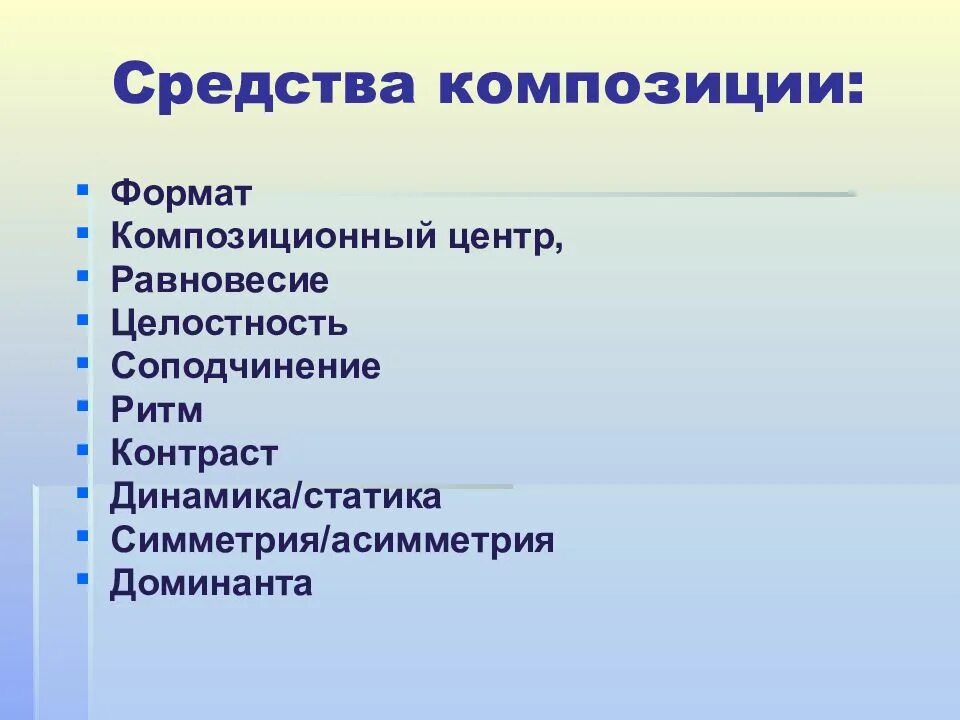 Средства композиции:

- Формат
- Композиционный центр,
- Равновесие
- Целостность
- Соподчинение
- Ритм
- Контраст
- Динамика/статика
- Симметрия/асимметрия
- Доминанта